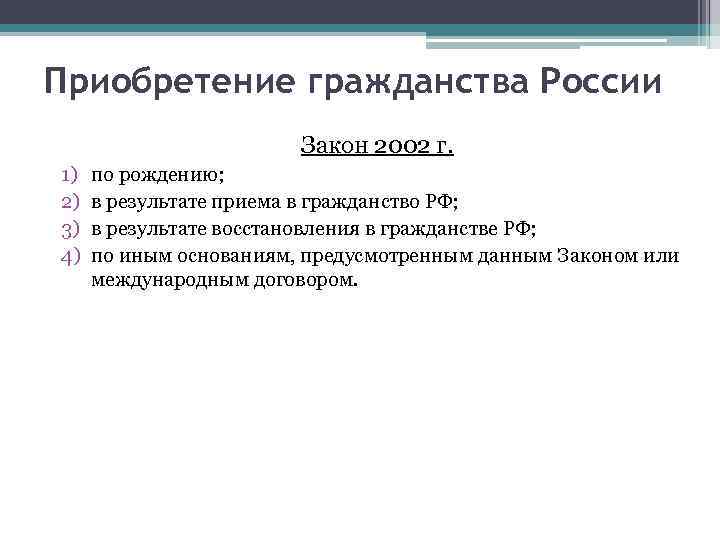 Приобретение гражданства России

Закон 2002 г.

1) по рождению;
2) в результате приема в гражданство РФ;
3) в результате восстановления в гражданстве РФ;
4) по иным основаниям, предусмотренным данным Законом или международным договором.